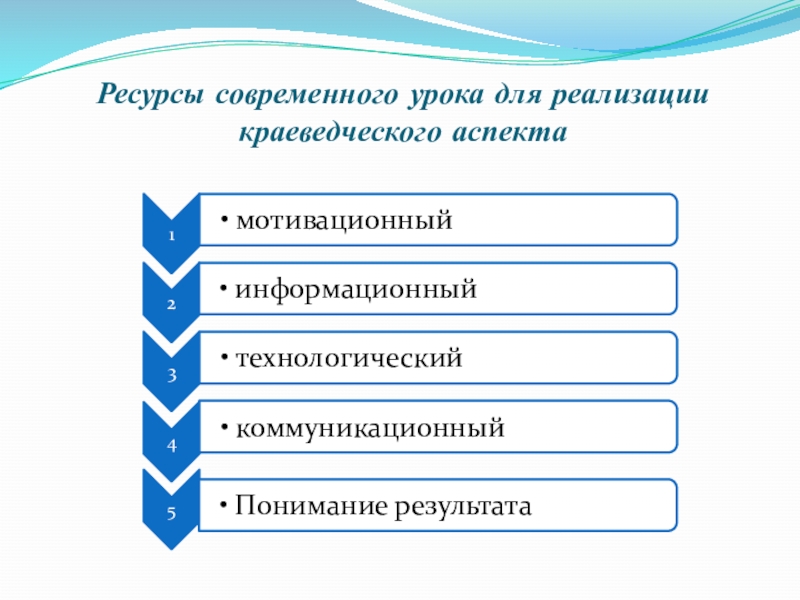 Ресурсы современного урока для реализации краеведческого аспекта

1
• мотивационный

2
• информационный

3
• технологический

4
• коммуникационный

5
• Понимание результата